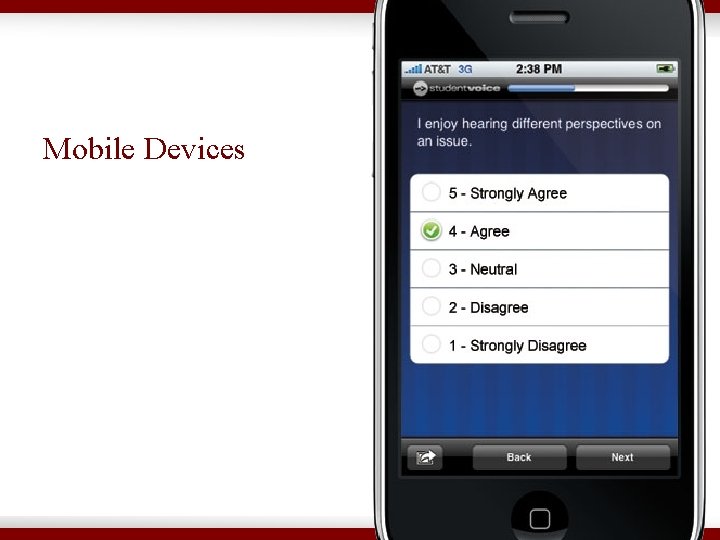 Mobile Devices

AT&T 3G 2:38 PM

studentvoice

I enjoy hearing different perspectives on an issue.

5 - Strongly Agree

4 - Agree

3 - Neutral

2 - Disagree

1 - Strongly Disagree

Back

Next